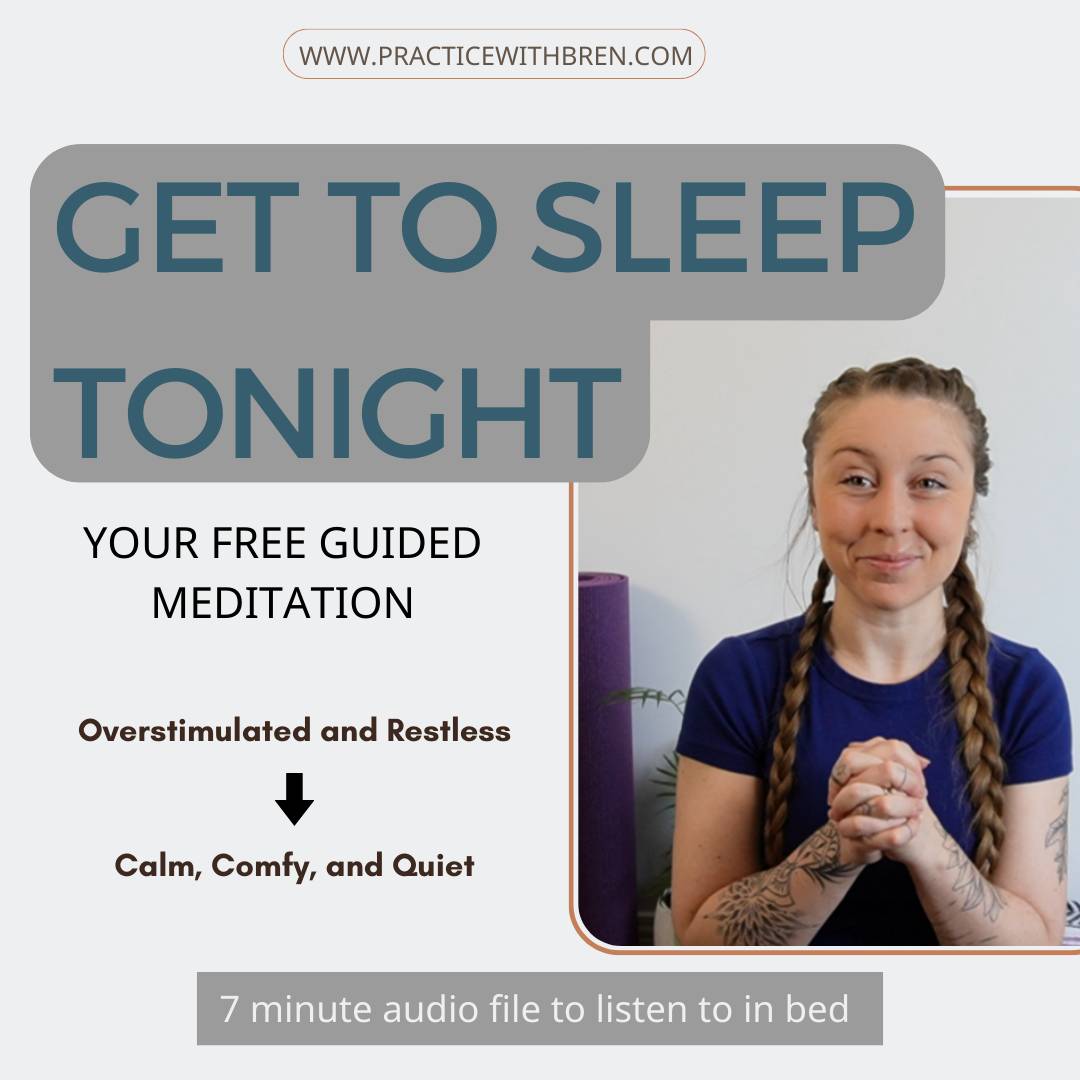 WWW.PRACTICEWITHBREN.COM

GET TO SLEEP TONIGHT

YOUR FREE GUIDED MEDITATION

Overstimulated and Restless

Calm, Comfy, and Quiet

7 minute audio file to listen to in bed